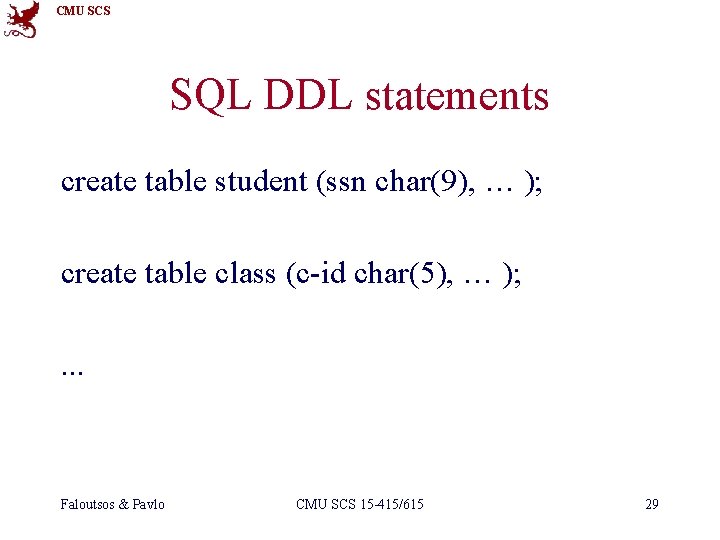 CMU SCS

SQL DDL statements

create table student (ssn char(9), … );

create table class (c-id char(5), … );

...

Faloutsos & Pavlo

CMU SCS 15-415/615

29